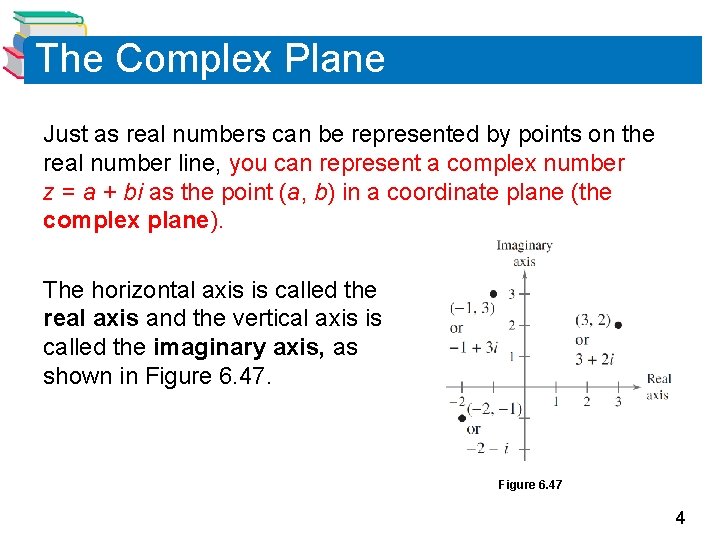 The Complex Plane

Just as real numbers can be represented by points on the real number line, you can represent a complex number $z = a + bi$ as the point $(a, b)$ in a coordinate plane (the **complex plane**).

The horizontal axis is called the **real axis** and the vertical axis is called the **imaginary axis,** as shown in Figure 6.47.

Imaginary axis

3
2
1
$(-1, 3)$ or $-1 + 3i$
$(3, 2)$ or $3 + 2i$
Real axis
$-2$
1 2 3
$(-2, -1)$ or $-2 - i$

Figure 6.47

4